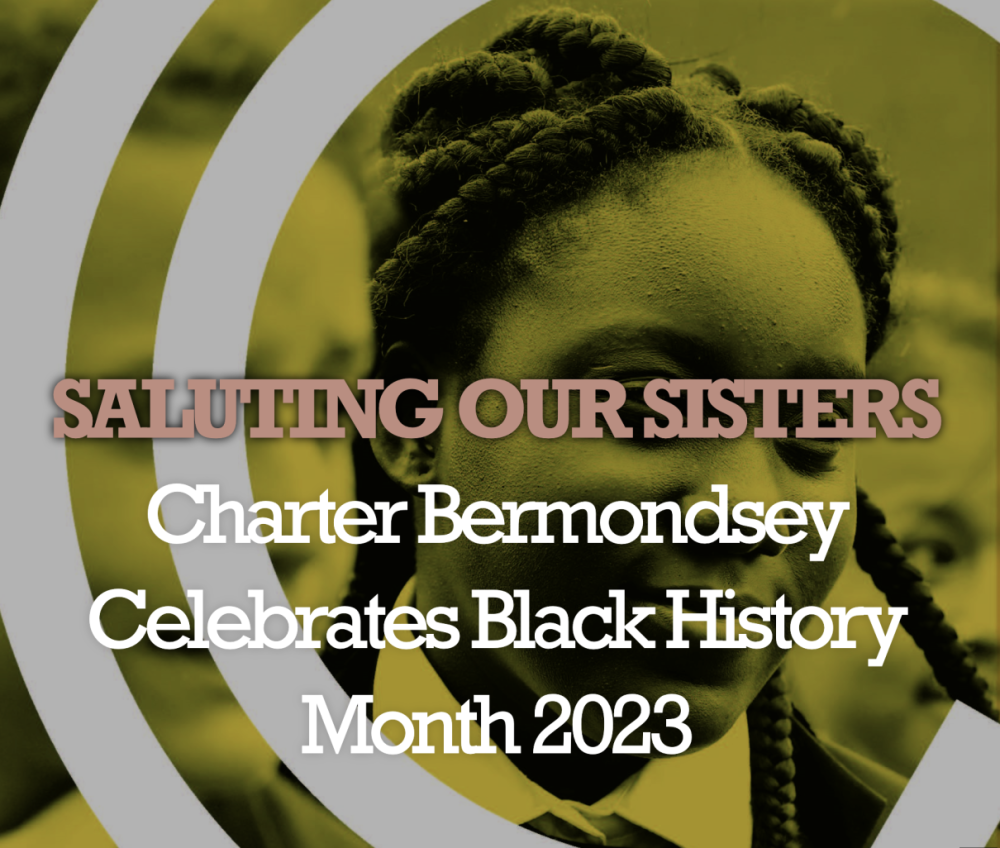 SALUTING OUR SISTERS

Charter Bermondsey Celebrates Black History Month 2023